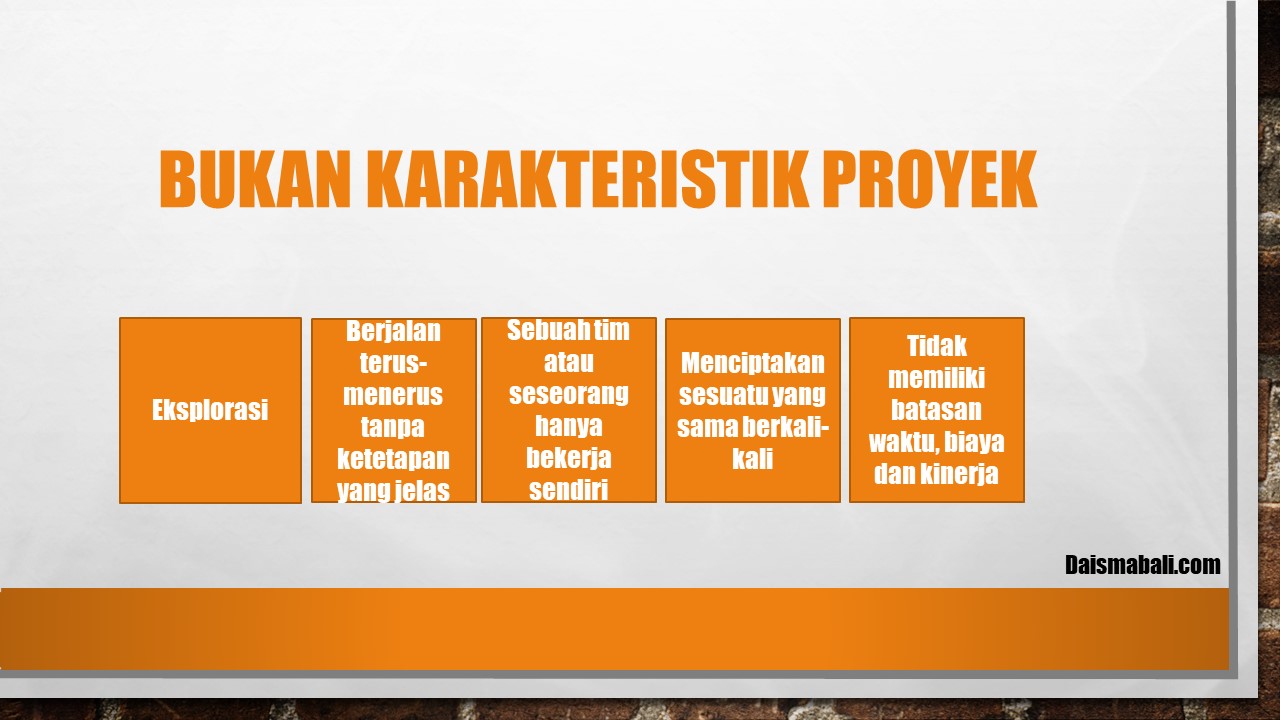 BUKAN KARAKTERISTIK PROYEK

Eksplorasi

Berjalan terus-menerus tanpa ketetapan yang jelas

Sebuah tim atau seseorang hanya bekerja sendiri

Menciptakan sesuatu yang sama berkali-kali

Tidak memiliki batasan waktu, biaya dan kinerja

Daismabali.com